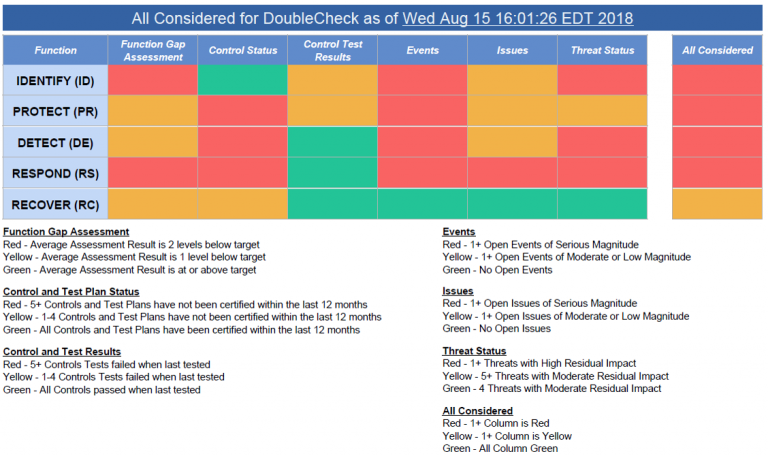 All Considered for DoubleCheck as of Wed Aug 15 16:01:26 EDT 2018

| Function | Function Gap Assessment | Control Status | Control Test Results | Events | Issues | Threat Status | All Considered |
|---|---|---|---|---|---|---|---|
| IDENTIFY (ID) | | | | | | | |
| PROTECT (PR) | | | | | | | |
| DETECT (DE) | | | | | | | |
| RESPOND (RS) | | | | | | | |
| RECOVER (RC) | | | | | | | |

Function Gap Assessment
Red - Average Assessment Result is 2 levels below target
Yellow - Average Assessment Result is 1 level below target
Green - Average Assessment Result is at or above target

Control and Test Plan Status
Red - 5+ Controls and Test Plans have not been certified within the last 12 months
Yellow - 1-4 Controls and Test Plans have not been certified within the last 12 months
Green - All Controls and Test Plans have been certified within the last 12 months

Control and Test Results
Red - 5+ Controls Tests failed when last tested
Yellow - 1-4 Controls Tests failed when last tested
Green - All Controls passed when last tested

Events
Red - 1+ Open Events of Serious Magnitude
Yellow - 1+ Open Events of Moderate or Low Magnitude
Green - No Open Events

Issues
Red - 1+ Open Issues of Serious Magnitude
Yellow - 1+ Open Issues of Moderate or Low Magnitude
Green - No Open Issues

Threat Status
Red - 1+ Threats with High Residual Impact
Yellow - 5+ Threats with Moderate Residual Impact
Green - 4 Threats with Moderate Residual Impact

All Considered
Red - 1+ Column is Red
Yellow - 1+ Column is Yellow
Green - All Column Green